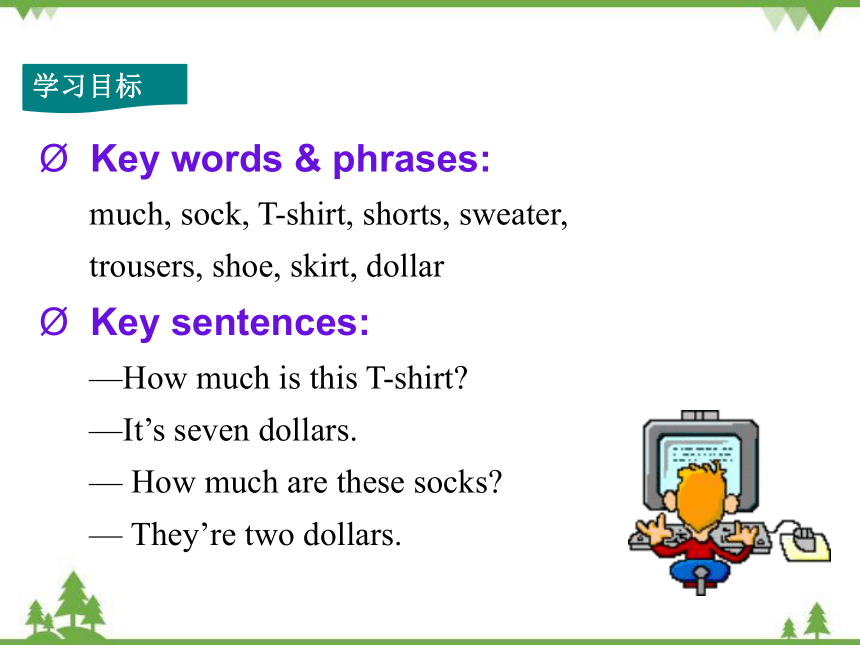 学习目标

Ø Key words & phrases:

much, sock, T-shirt, shorts, sweater, trousers, shoe, skirt, dollar

Ø Key sentences:

—How much is this T-shirt?

—It’s seven dollars.

— How much are these socks?

— They’re two dollars.